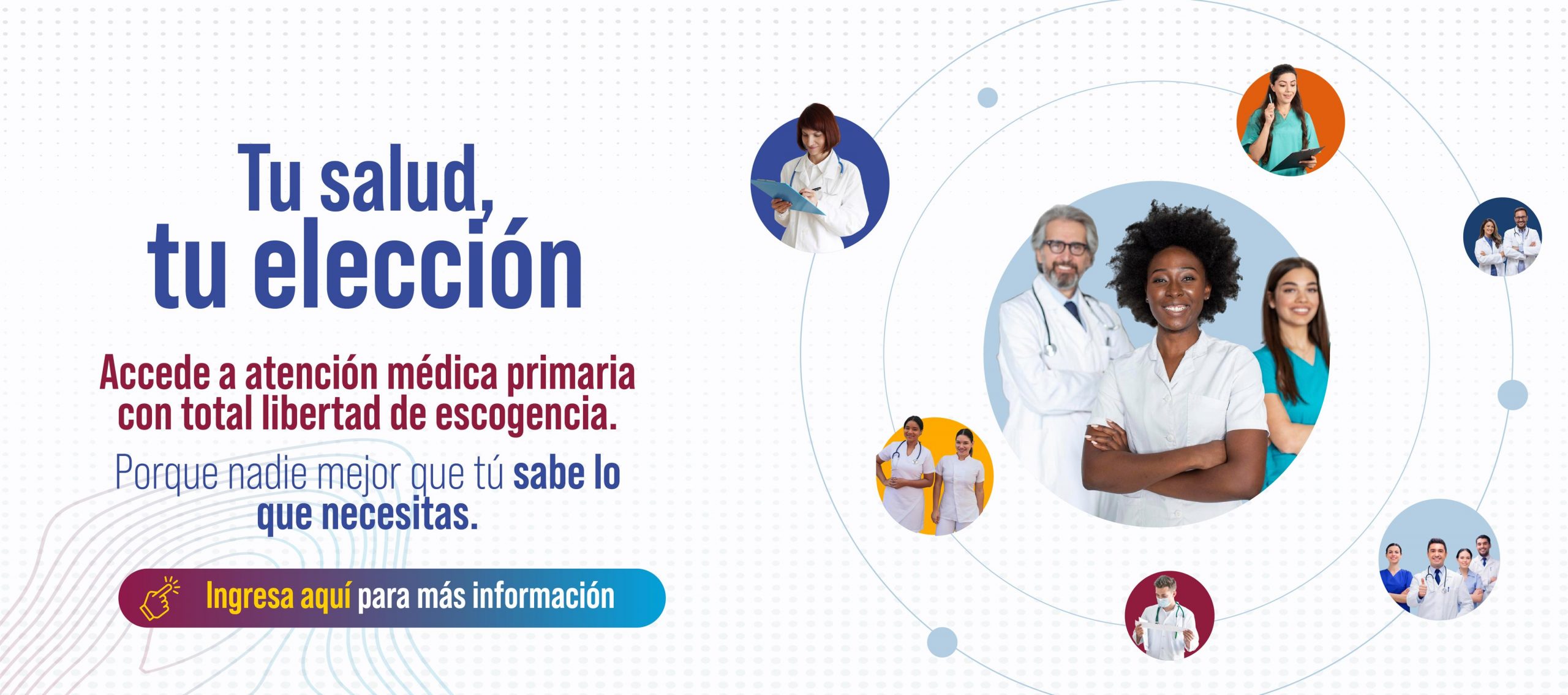 Tu salud,
tu elección

Accede a atención médica primaria con total libertad de escogencia.

Porque nadie mejor que tú sabe lo que necesitas.

Ingresa aquí para más información